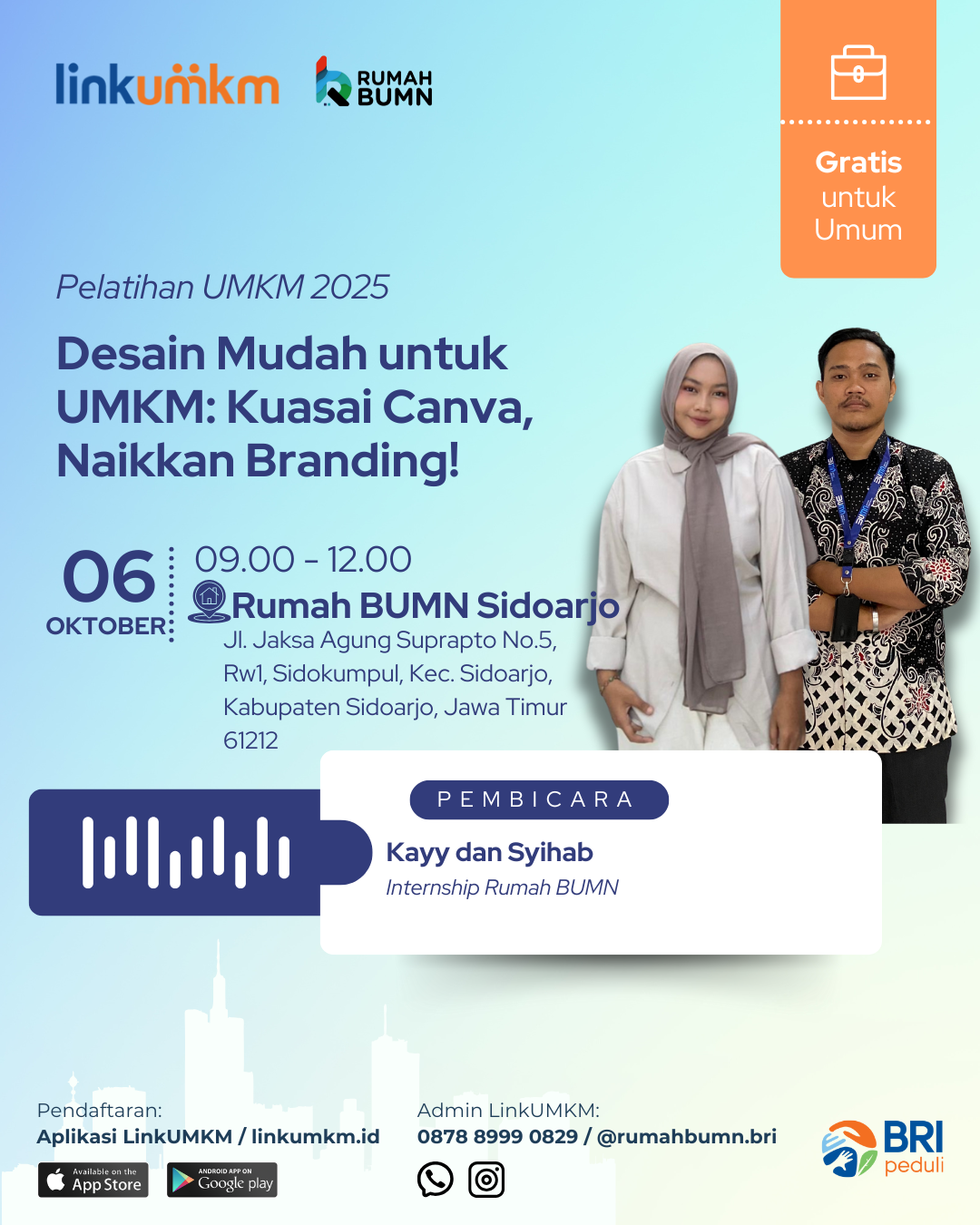 linkumkm

RUMAH BUMN

Gratis untuk Umum

Pelatihan UMKM 2025

Desain Mudah untuk UMKM: Kuasai Canva, Naikkan Branding!

06 OKTOBER

09.00 - 12.00

Rumah BUMN Sidoarjo

Jl. Jaksa Agung Suprapto No.5, Rw1, Sidokumpul, Kec. Sidoarjo, Kabupaten Sidoarjo, Jawa Timur 61212

PEMBICARA

Kayy dan Syihab

Internship Rumah BUMN

Pendaftaran:
Aplikasi LinkUMKM / linkumkm.id

Available on the App Store

ANDROID APP ON Google play

Admin LinkUMKM:
0878 8999 0829 / @rumahbumn.bri

BRI peduli